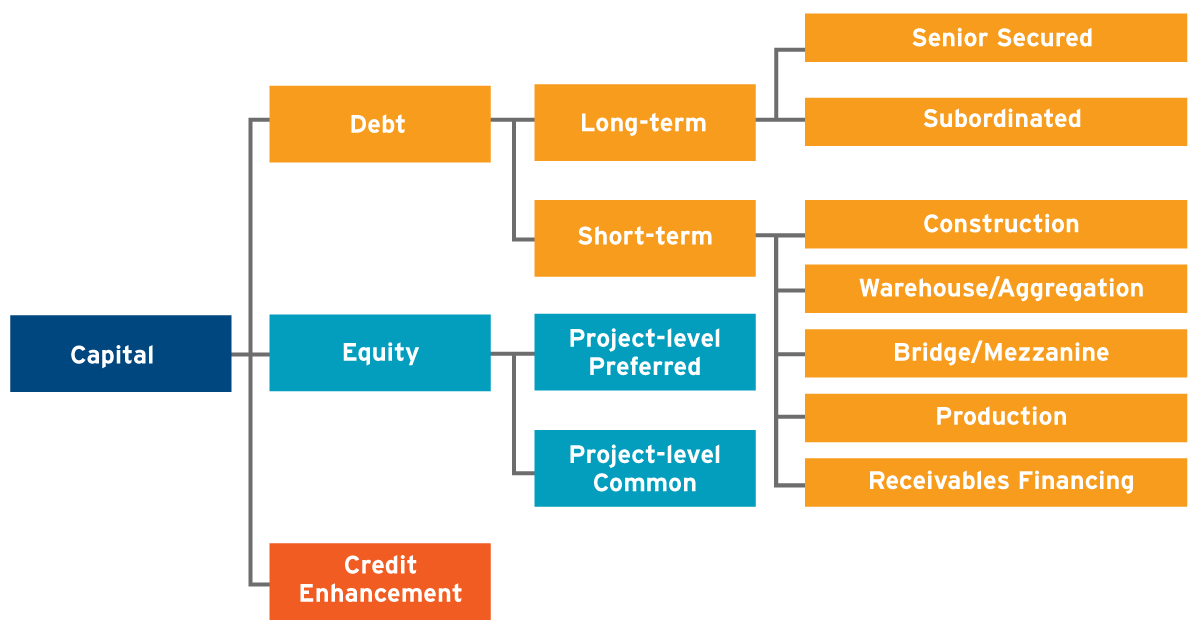 Capital

Debt

Long-term

Senior Secured

Subordinated

Short-term

Construction

Warehouse/Aggregation

Bridge/Mezzanine

Production

Receivables Financing

Equity

Project-level Preferred

Project-level Common

Credit Enhancement